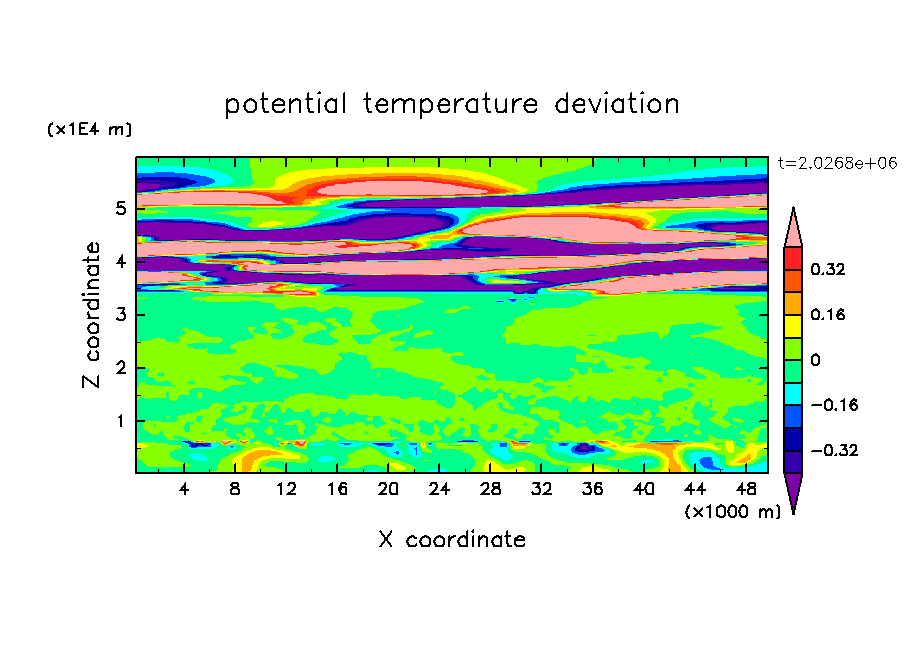 potential temperature deviation

(x1E4 m)

t=2.0268e+06

Z coordinate

5
4
3
2
1

0.32
0.16
0
−0.16
−0.32

4 8 12 16 20 24 28 32 36 40 44 48

(x1000 m)

X coordinate